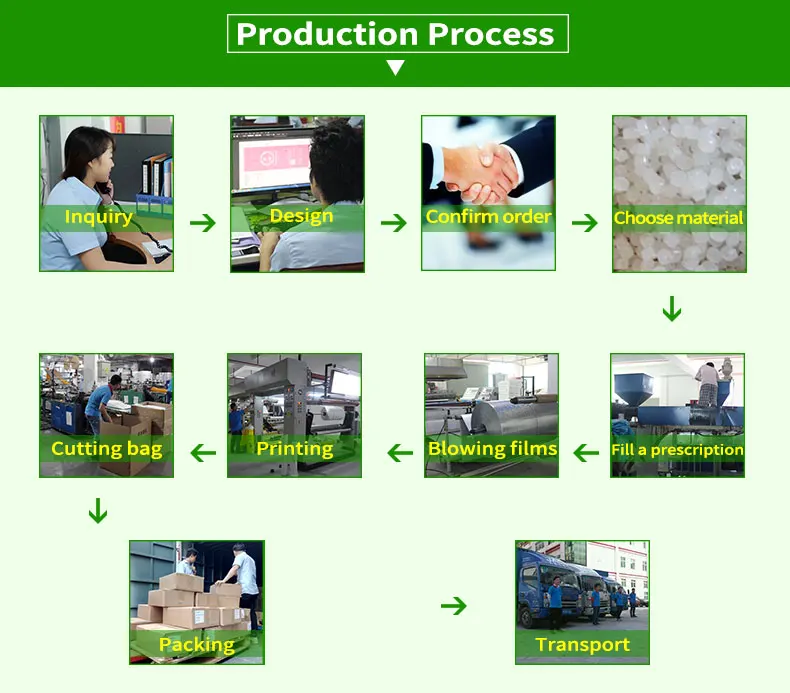 Production Process

Inquiry

Design

Confirm order

Choose material

Fill a prescription

Blowing films

Printing

Cutting bag

Packing

Transport